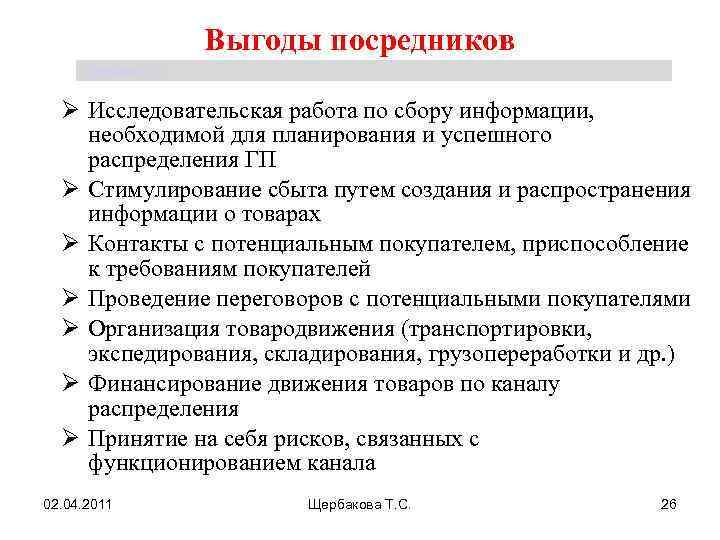 Выгоды посредников

➢ Исследовательская работа по сбору информации, необходимой для планирования и успешного распределения ГП

➢ Стимулирование сбыта путем создания и распространения информации о товарах

➢ Контакты с потенциальным покупателем, приспособление к требованиям покупателей

➢ Проведение переговоров с потенциальными покупателями

➢ Организация товародвижения (транспортировки, экспедирования, складирования, грузопереработки и др.)

➢ Финансирование движения товаров по каналу распределения

➢ Принятие на себя рисков, связанных с функционированием канала

02.04.2011 Щербакова Т.С. 26